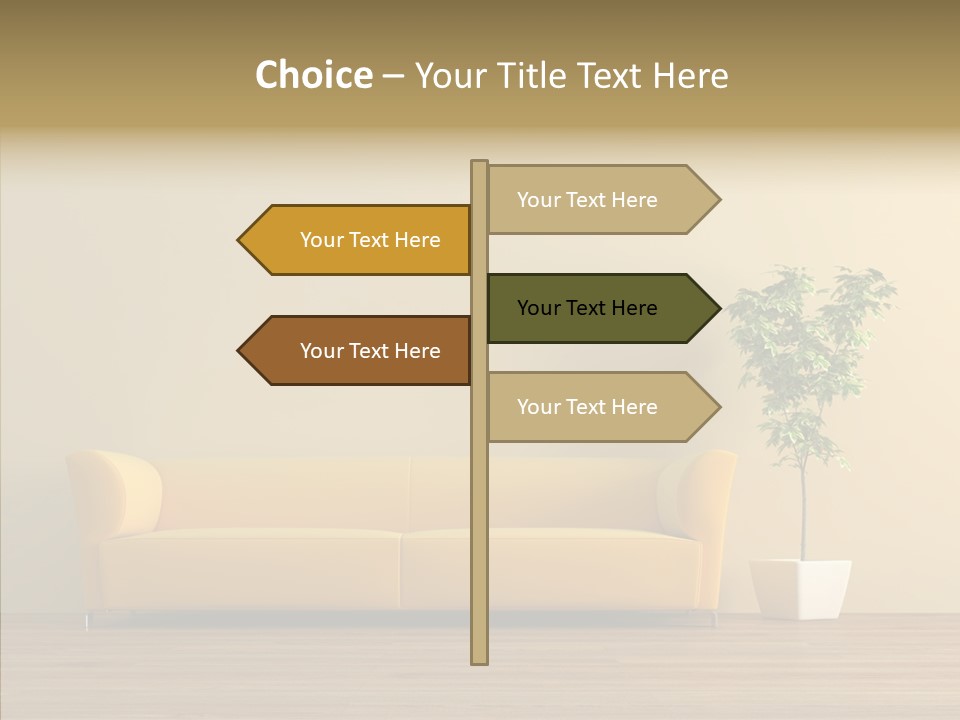 Choice – Your Title Text Here

Your Text Here

Your Text Here

Your Text Here

Your Text Here

Your Text Here